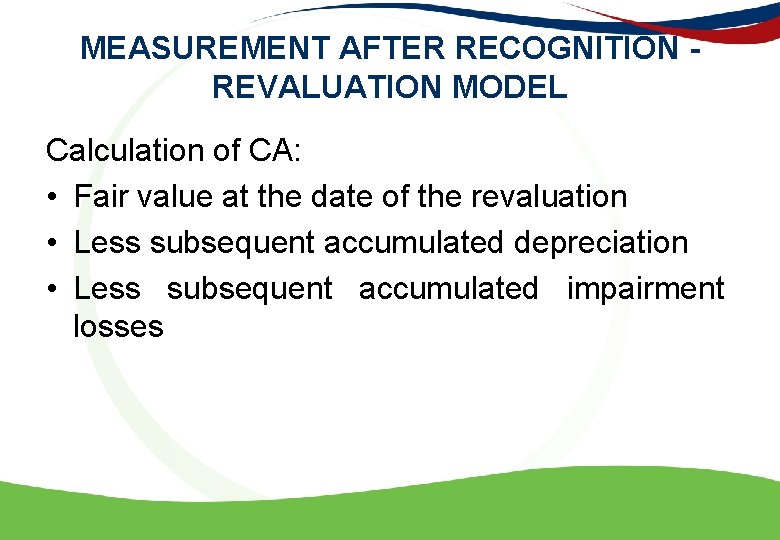 MEASUREMENT AFTER RECOGNITION - REVALUATION MODEL

Calculation of CA:
• Fair value at the date of the revaluation
• Less subsequent accumulated depreciation
• Less subsequent accumulated impairment losses